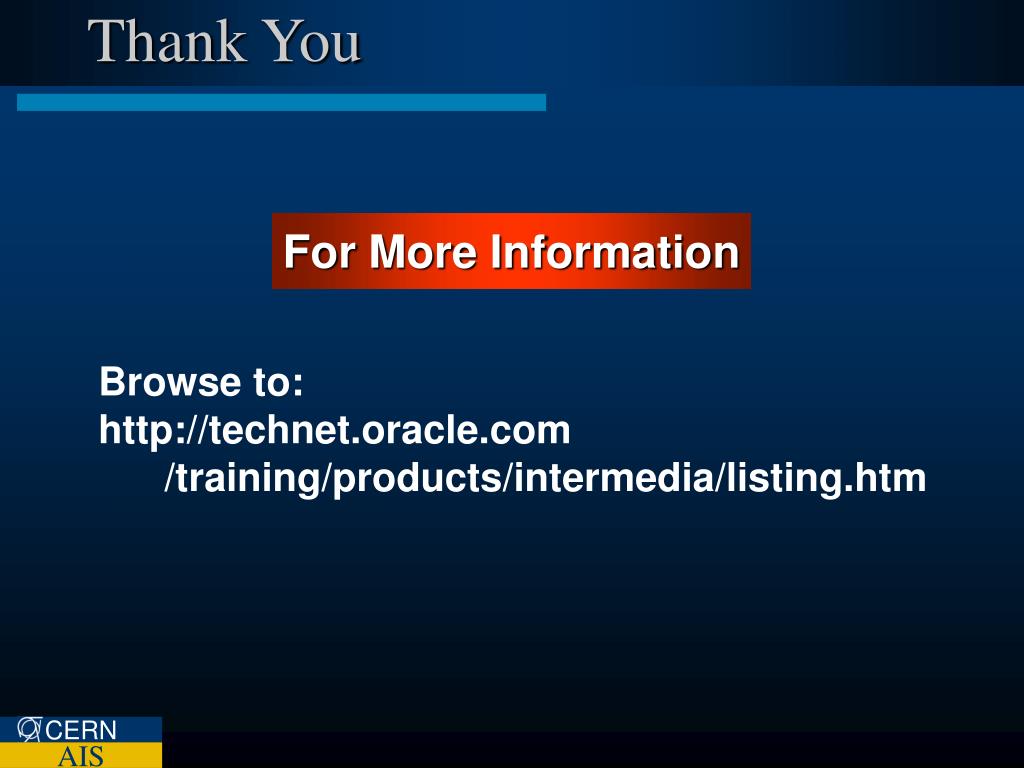 Thank You

For More Information

Browse to:
http://technet.oracle.com
/training/products/intermedia/listing.htm

CERN
AIS